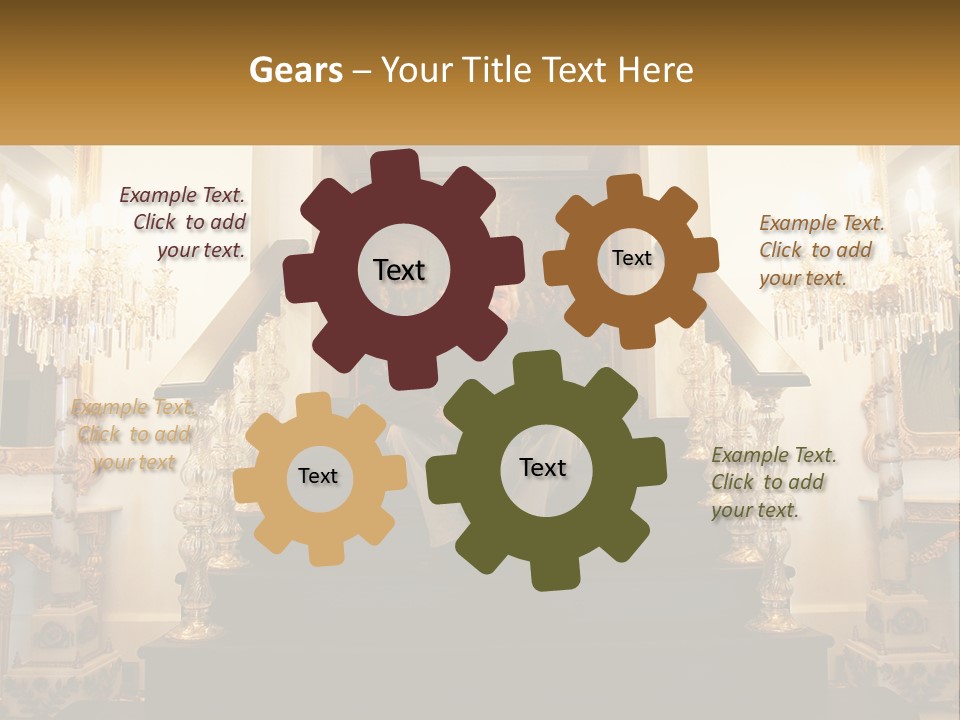 Gears – Your Title Text Here

Example Text. Click to add your text.

Text

Text

Example Text. Click to add your text.

Example Text. Click to add your text

Text

Text

Example Text. Click to add your text.